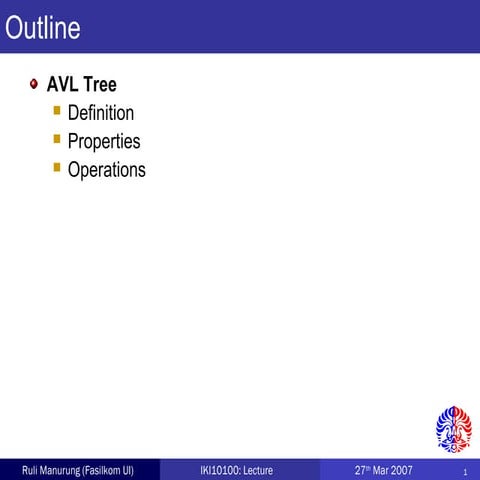 Outline

AVL Tree
Definition
Properties
Operations

Ruli Manurung (Fasilkom UI)
IKI10100: Lecture
27th Mar 2007
1